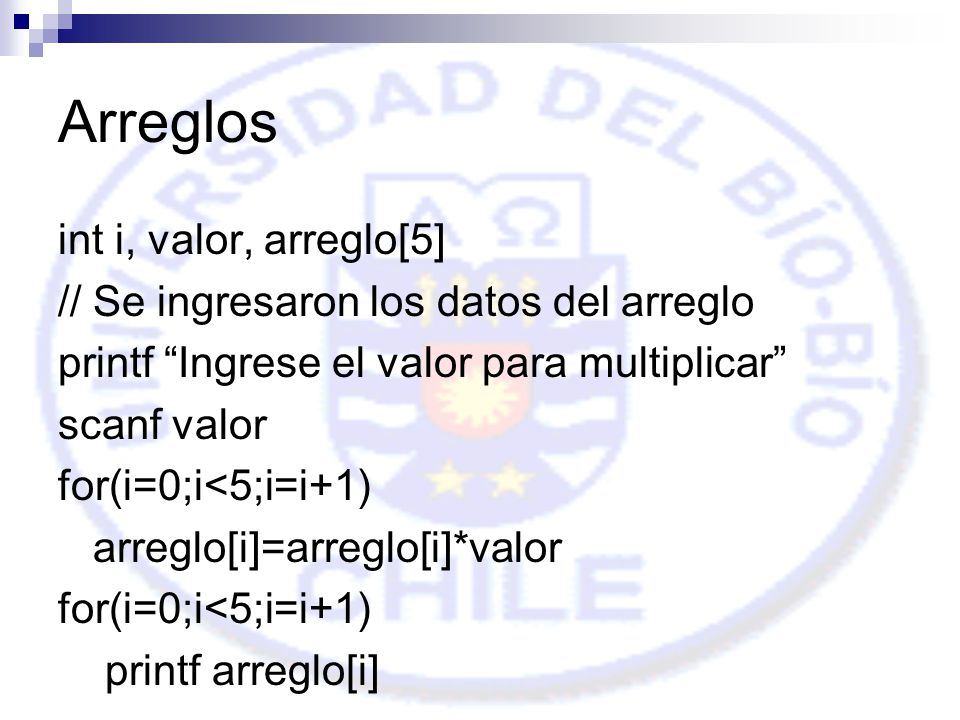 Arreglos

int i, valor, arreglo[5]
// Se ingresaron los datos del arreglo
printf “Ingrese el valor para multiplicar”
scanf valor
for(i=0;i<5;i=i+1)
  arreglo[i]=arreglo[i]*valor
for(i=0;i<5;i=i+1)
   printf arreglo[i]

UNIVERSIDAD DEL BÍO-BÍO
CHILE